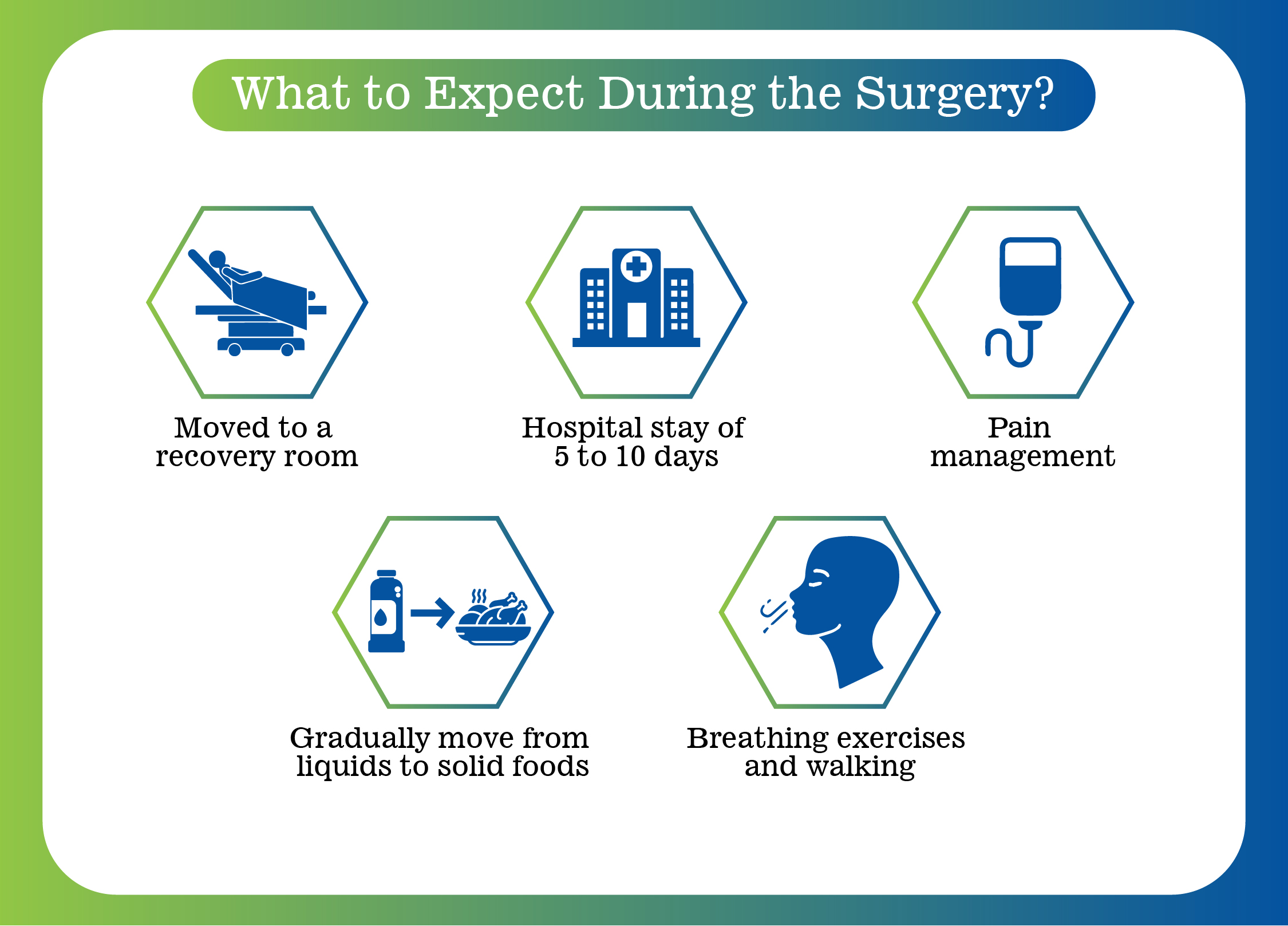 What to Expect During the Surgery?

Moved to a recovery room

Hospital stay of 5 to 10 days

Pain management

Gradually move from liquids to solid foods

Breathing exercises and walking